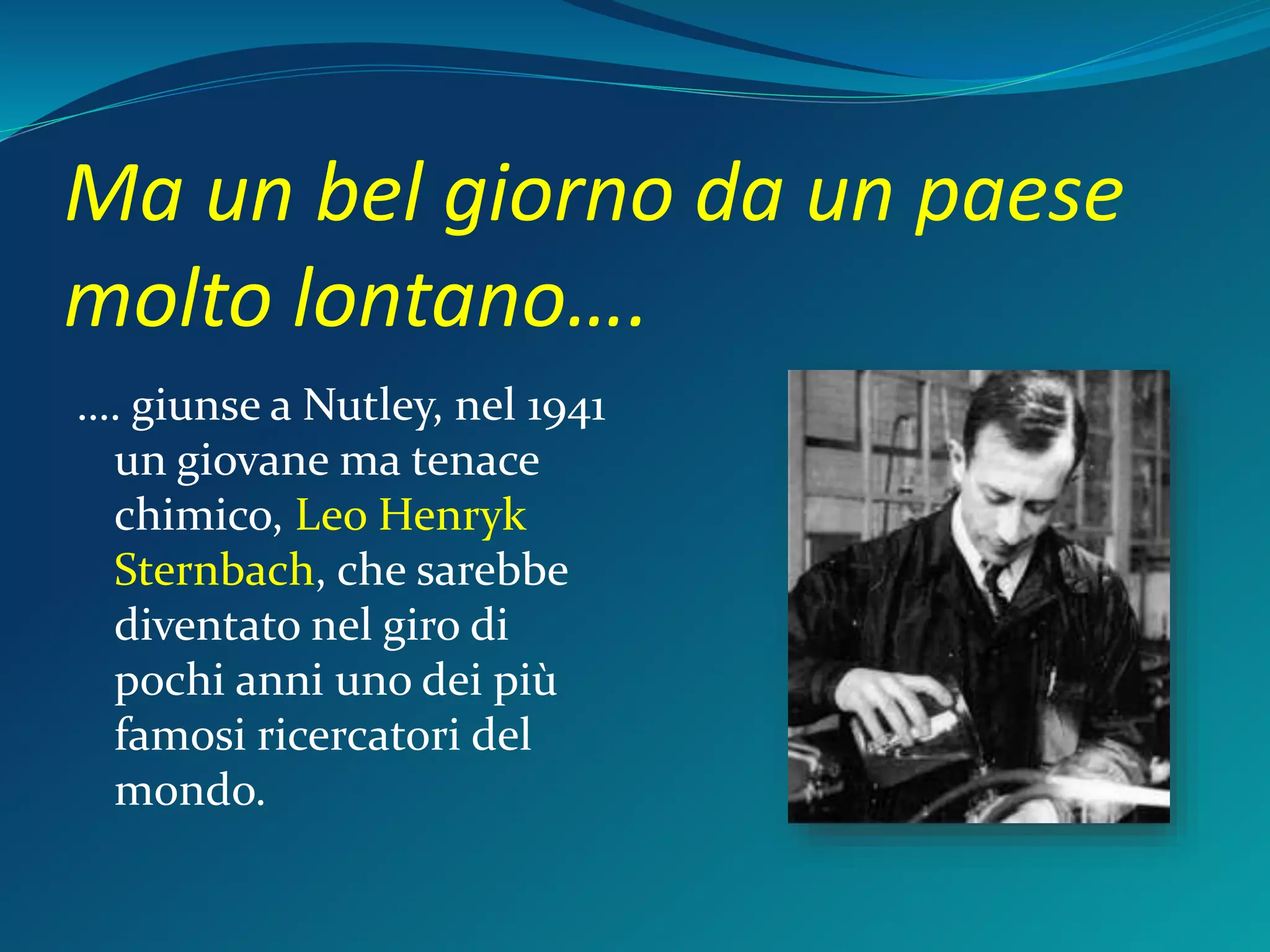 Ma un bel giorno da un paese molto lontano….

…. giunse a Nutley, nel 1941 un giovane ma tenace chimico, Leo Henryk Sternbach, che sarebbe diventato nel giro di pochi anni uno dei più famosi ricercatori del mondo.